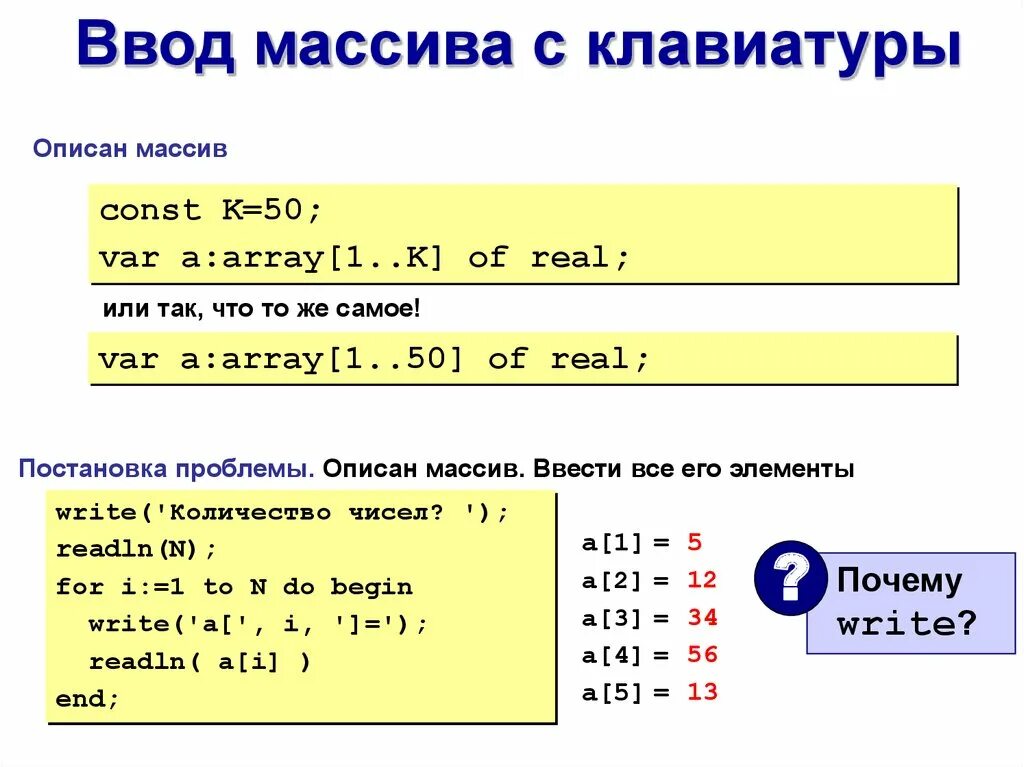 Ввод массива с клавиатуры

Описан массив

const K=50;
var a:array[1..K] of real;

или так, что то же самое!

var a:array[1..50] of real;

Постановка проблемы. Описан массив. Ввести все его элементы

write('Количество чисел? ');
readln(N);
for i:=1 to N do begin
  write('a[', i, ']=');
  readln( a[i] )
end;

a[1] = 5
a[2] = 12
a[3] = 34
a[4] = 56
a[5] = 13

?

Почему write?